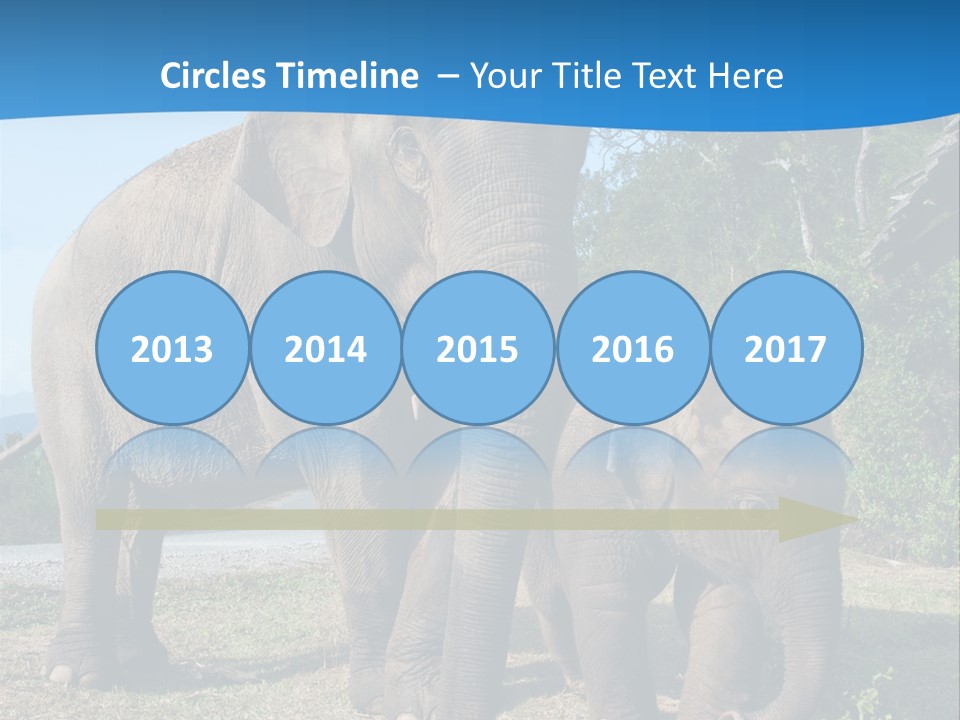 Circles Timeline – Your Title Text Here

2013

2014

2015

2016

2017